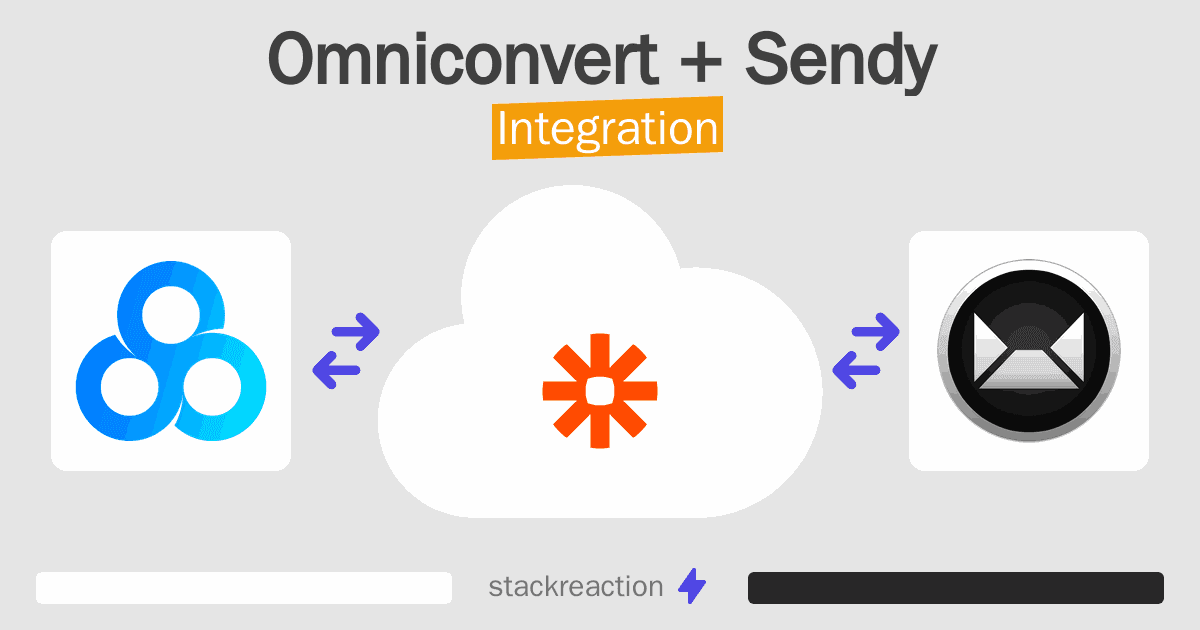 Omniconvert + Sendy
Integration

stackreaction